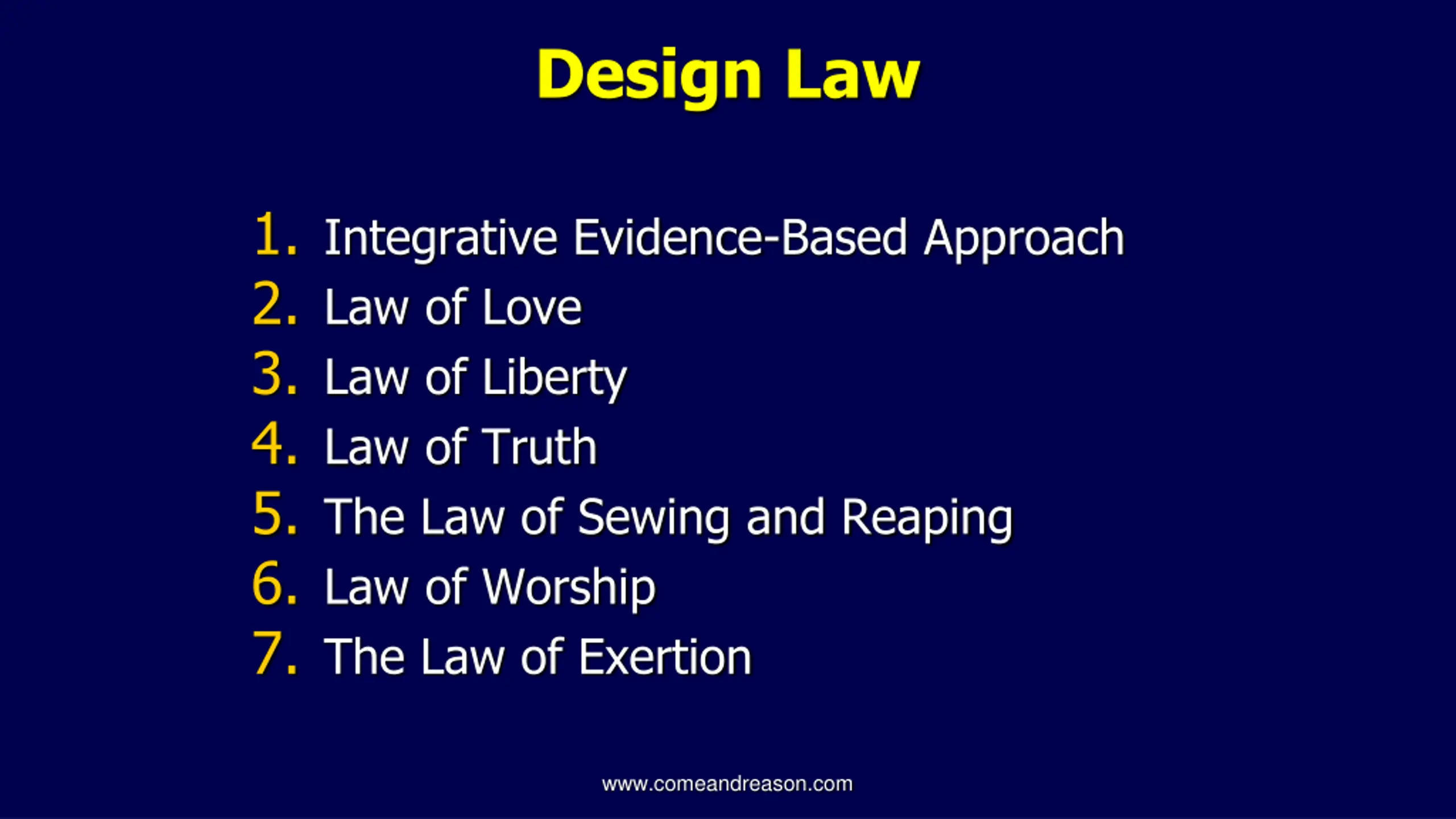 Design Law

1. Integrative Evidence-Based Approach
2. Law of Love
3. Law of Liberty
4. Law of Truth
5. The Law of Sewing and Reaping
6. Law of Worship
7. The Law of Exertion

www.comeandreason.com